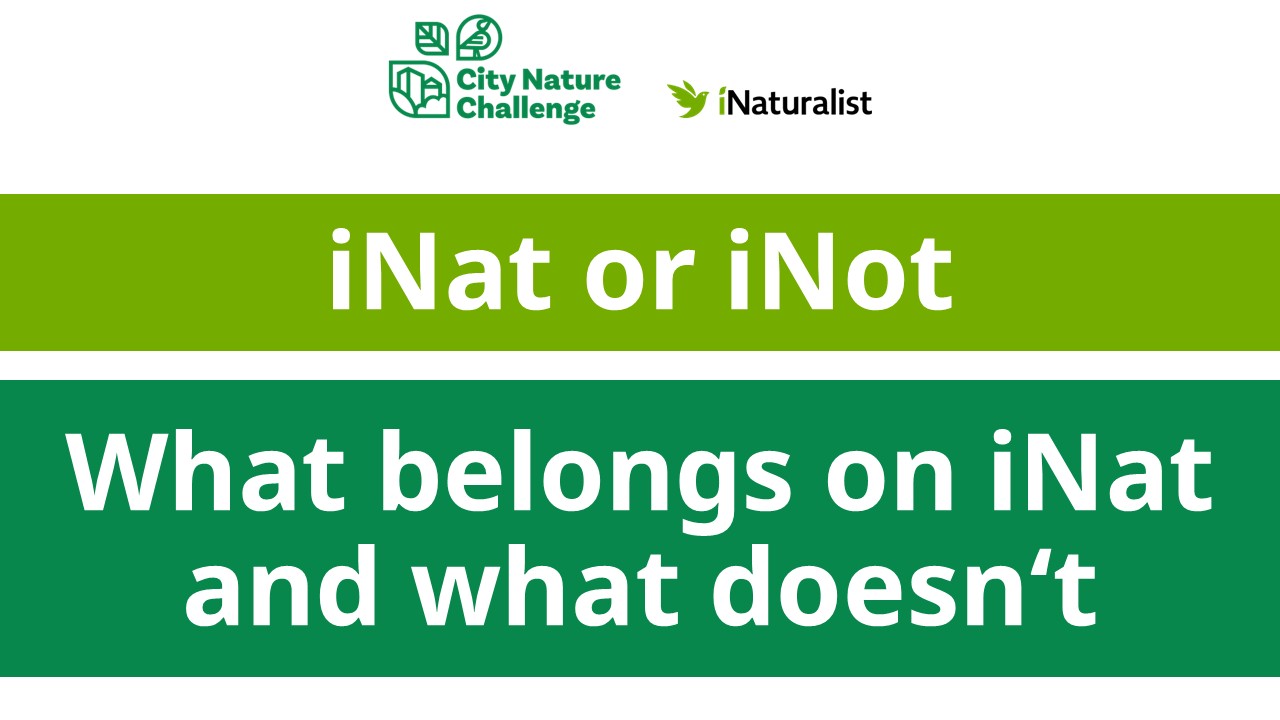 City Nature Challenge

iNaturalist

iNat or iNot

What belongs on iNat and what doesn‘t